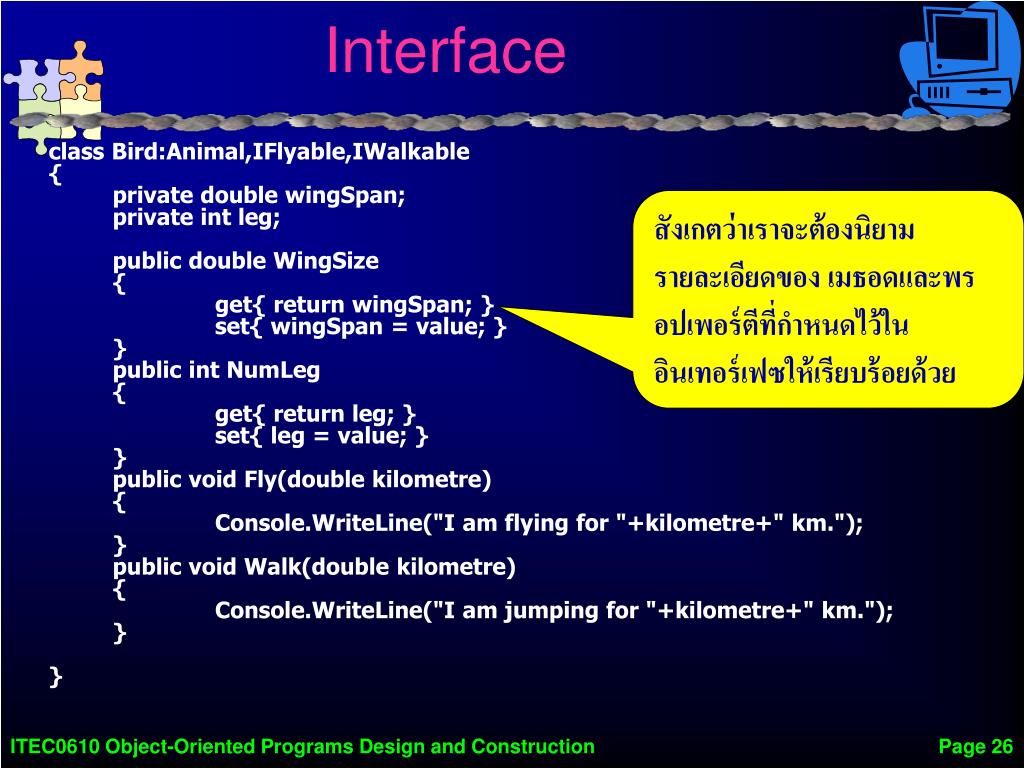 Interface

class Bird:Animal,IFlyable,IWalkable
{
private double wingSpan;
private int leg;

public double WingSize
{
get{ return wingSpan; }
set{ wingSpan = value; }
}
public int NumLeg
{
get{ return leg; }
set{ leg = value; }
}
public void Fly(double kilometre)
{
Console.WriteLine("I am flying for "+kilometre+" km.");
}
public void Walk(double kilometre)
{
Console.WriteLine("I am jumping for "+kilometre+" km.");
}

}

สังเกตว่าเราจะต้องนิยามรายละเอียดของ เมธอดและพรอปเพอร์ตีที่กำหนดไว้ในอินเทอร์เฟซให้เรียบร้อยด้วย

ITEC0610 Object-Oriented Programs Design and Construction

Page 26